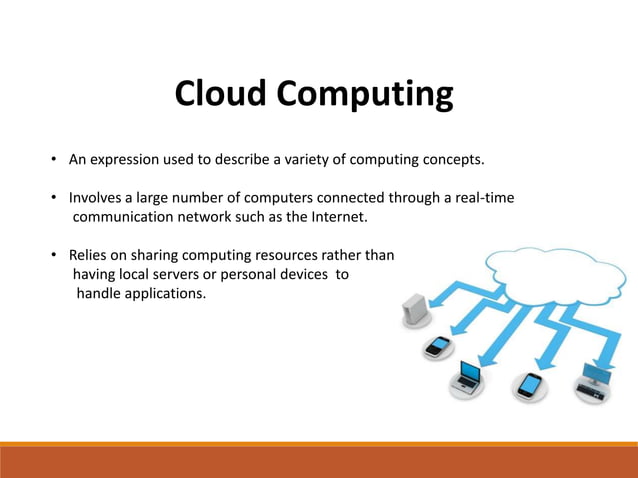 Cloud Computing

• An expression used to describe a variety of computing concepts.

• Involves a large number of computers connected through a real-time communication network such as the Internet.

• Relies on sharing computing resources rather than having local servers or personal devices to handle applications.